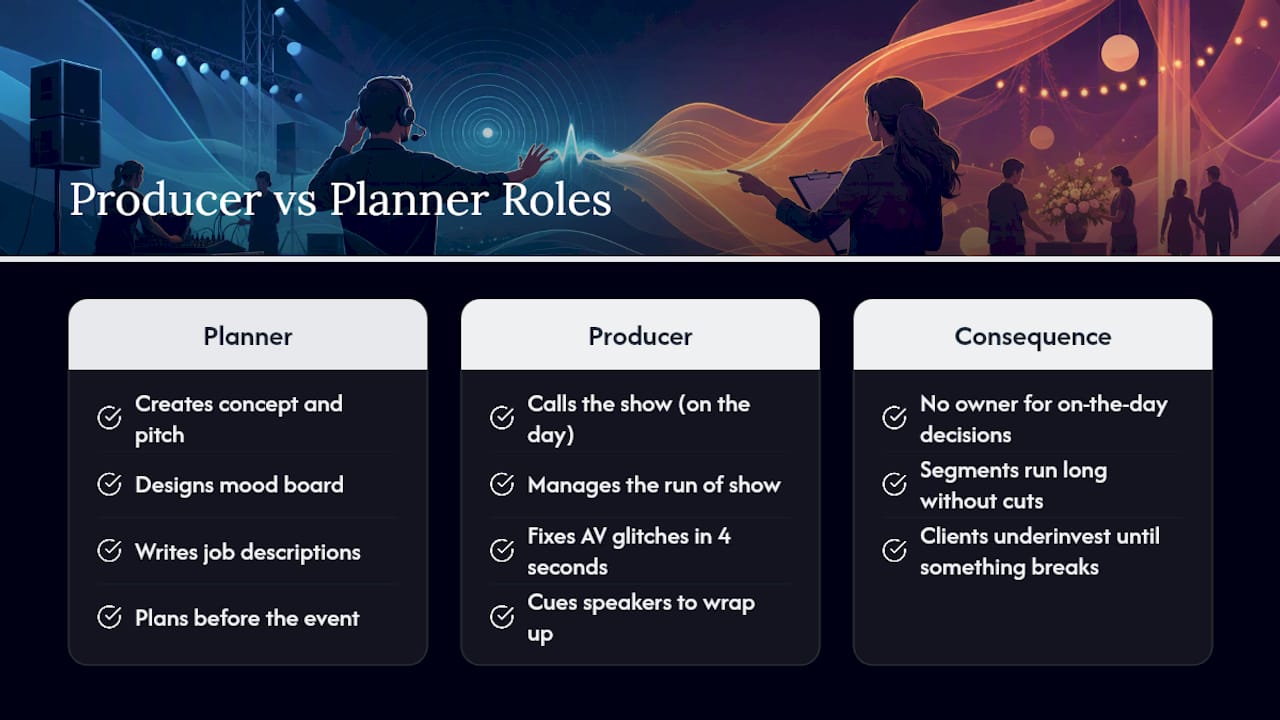 Producer vs Planner Roles

Planner

Creates concept and pitch

Designs mood board

Writes job descriptions

Plans before the event

Producer

Calls the show (on the day)

Manages the run of show

Fixes AV glitches in 4 seconds

Cues speakers to wrap up

Consequence

No owner for on-the-day decisions

Segments run long without cuts

Clients underinvest until something breaks